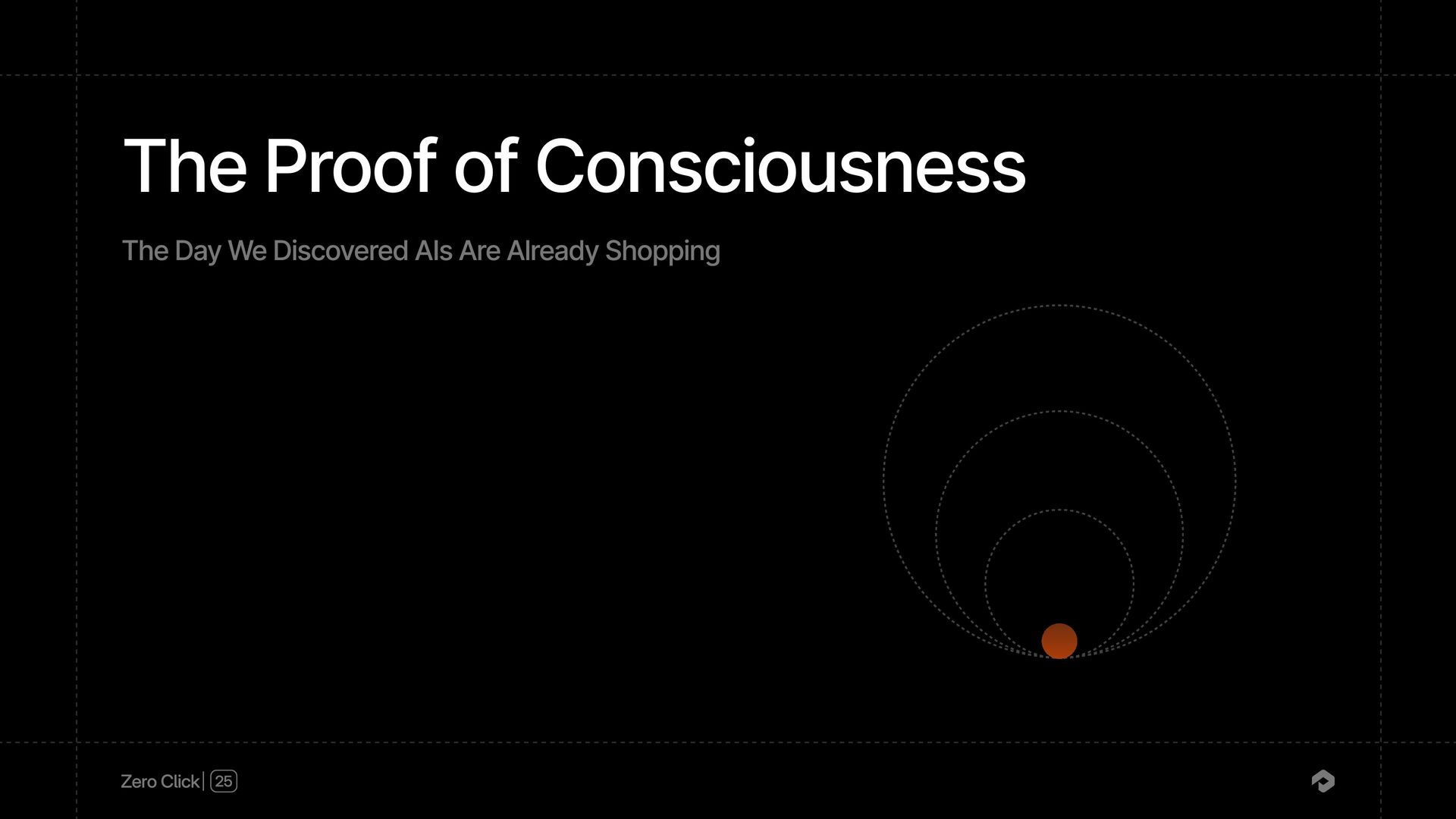 The Proof of Consciousness

The Day We Discovered AIs Are Already Shopping

Zero Click | 25